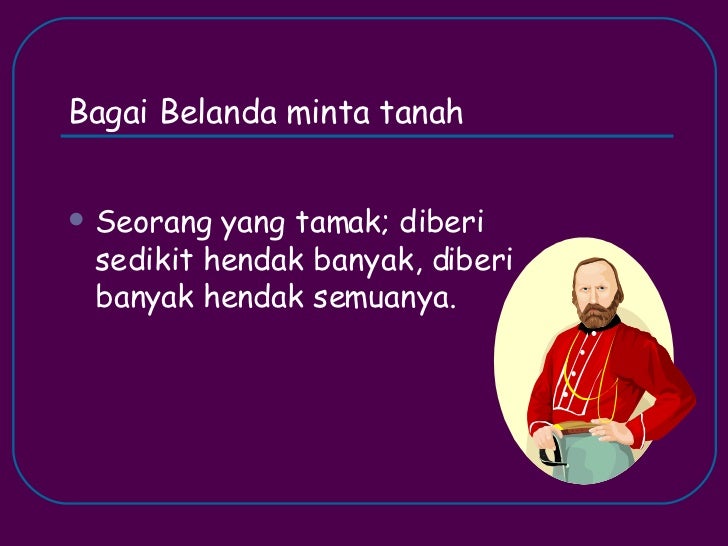 Bagai Belanda minta tanah

• Seorang yang tamak; diberi sedikit hendak banyak, diberi banyak hendak semuanya.